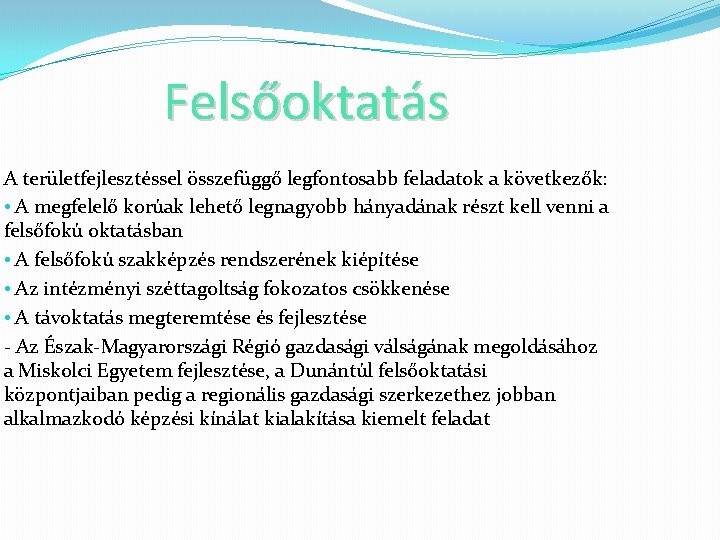 Felsőoktatás

A területfejlesztéssel összefüggő legfontosabb feladatok a következők:

• A megfelelő korúak lehető legnagyobb hányadának részt kell venni a felsőfokú oktatásban

• A felsőfokú szakképzés rendszerének kiépítése

• Az intézményi széttagoltság fokozatos csökkenése

• A távoktatás megteremtése és fejlesztése

- Az Észak-Magyarországi Régió gazdasági válságának megoldásához a Miskolci Egyetem fejlesztése, a Dunántúl felsőoktatási központjaiban pedig a regionális gazdasági szerkezethez jobban alkalmazkodó képzési kínálat kialakítása kiemelt feladat